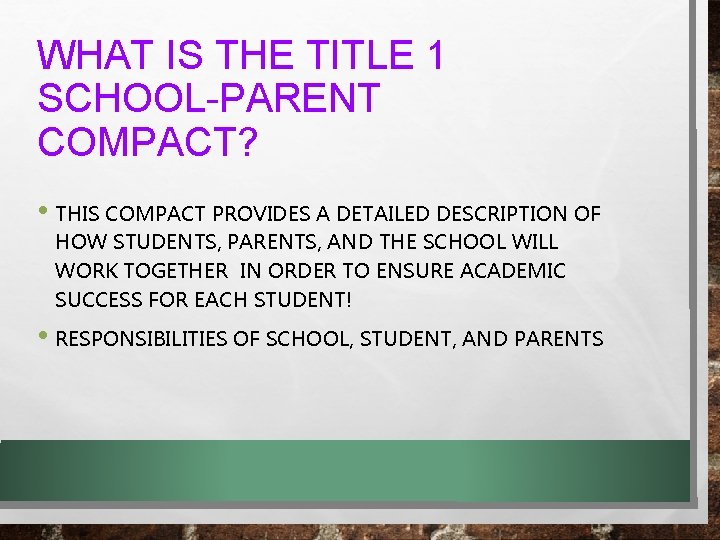 WHAT IS THE TITLE 1 SCHOOL-PARENT COMPACT?

• THIS COMPACT PROVIDES A DETAILED DESCRIPTION OF HOW STUDENTS, PARENTS, AND THE SCHOOL WILL WORK TOGETHER IN ORDER TO ENSURE ACADEMIC SUCCESS FOR EACH STUDENT!

• RESPONSIBILITIES OF SCHOOL, STUDENT, AND PARENTS